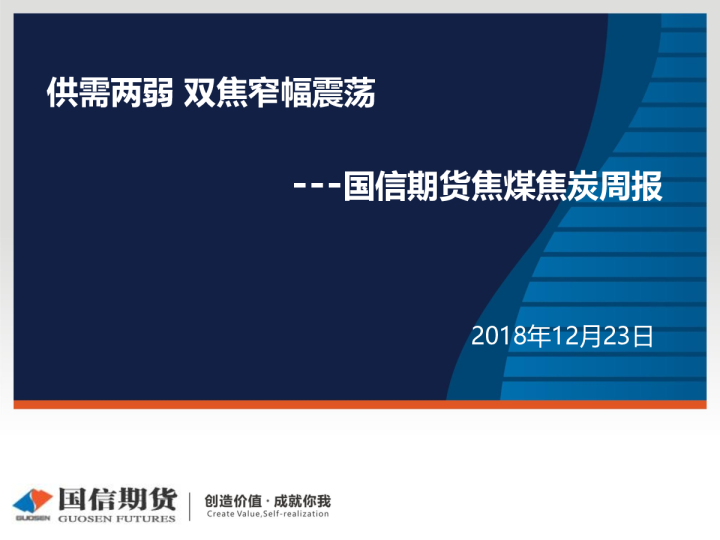 供需两弱 双焦窄幅震荡

---国信期货焦煤焦炭周报

2018年12月23日

GUOSEN 国信期货 GUOSEN FUTURES

创造价值 · 成就你我
Create Value,Self-realization